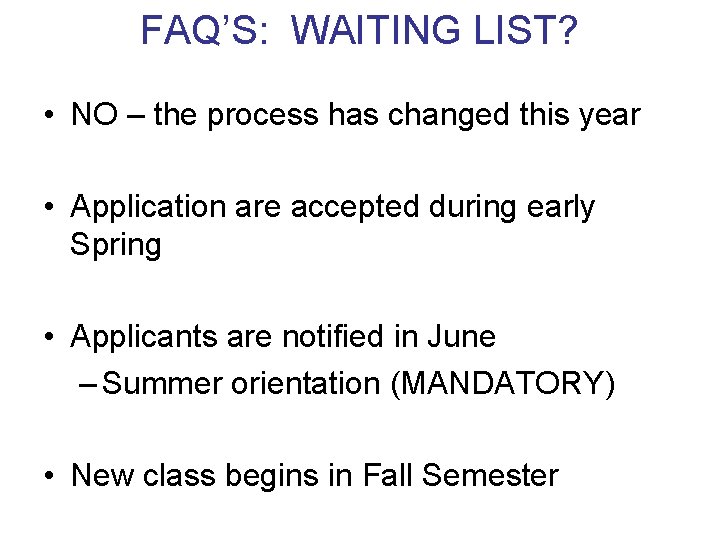 FAQ'S: WAITING LIST?

• NO – the process has changed this year

• Application are accepted during early Spring

• Applicants are notified in June
– Summer orientation (MANDATORY)

• New class begins in Fall Semester